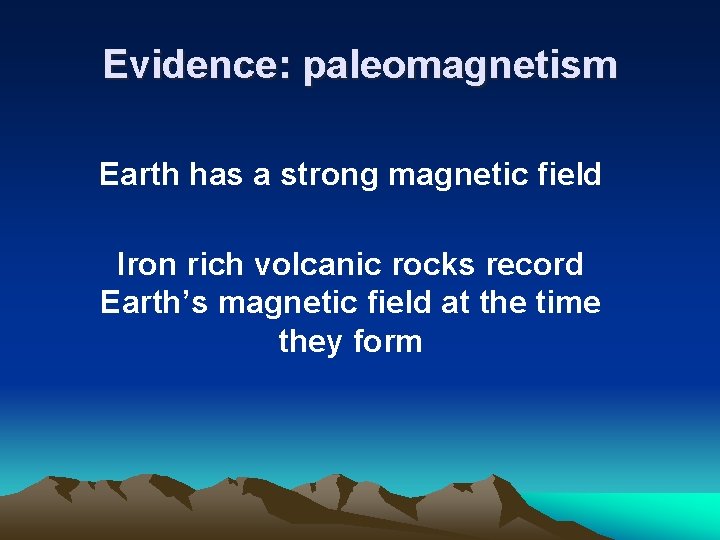 Evidence: paleomagnetism

Earth has a strong magnetic field

Iron rich volcanic rocks record Earth’s magnetic field at the time they form